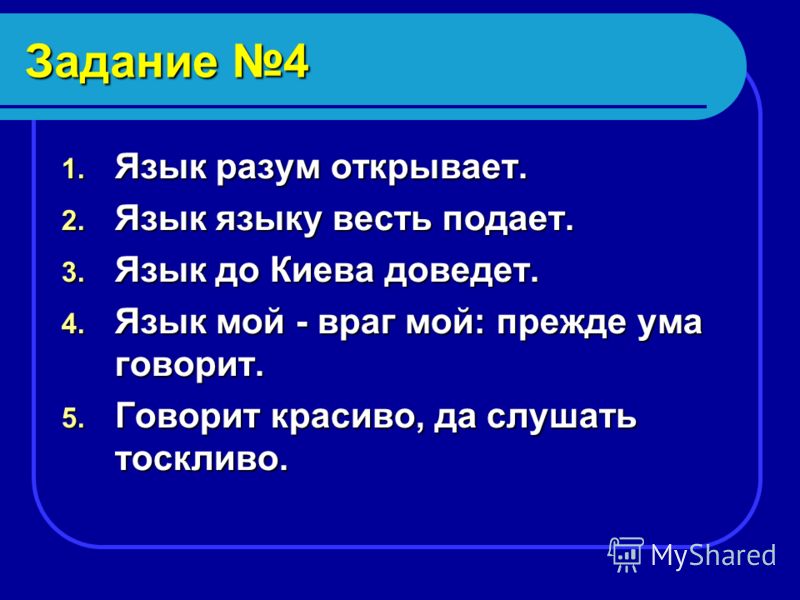 Задание №4

1. Язык разум открывает.
2. Язык языку весть подает.
3. Язык до Киева доведет.
4. Язык мой - враг мой: прежде ума говорит.
5. Говорит красиво, да слушать тоскливо.

MyShared